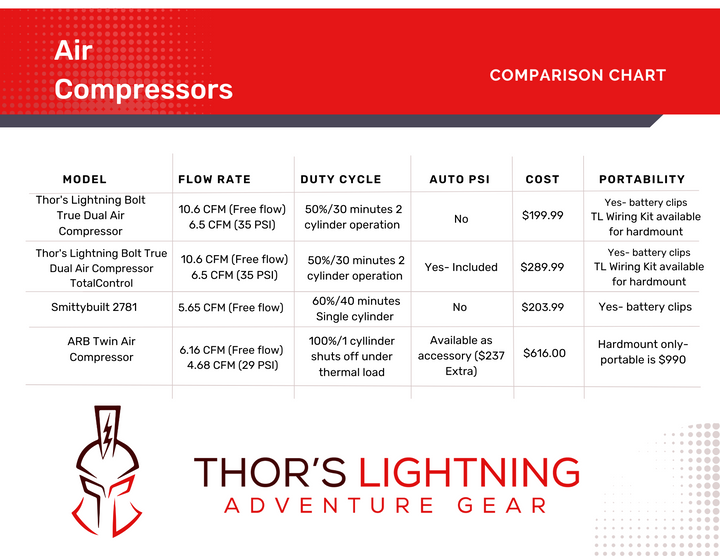 Air Compressors

COMPARISON CHART

| MODEL | FLOW RATE | DUTY CYCLE | AUTO PSI | COST | PORTABILITY |
|---|---|---|---|---|---|
| Thor's Lightning Bolt True Dual Air Compressor | 10.6 CFM (Free flow) 6.5 CFM (35 PSI) | 50%/30 minutes 2 cylinder operation | No | $199.99 | Yes- battery clips TL Wiring Kit available for hardmount |
| Thor's Lightning Bolt True Dual Air Compressor TotalControl | 10.6 CFM (Free flow) 6.5 CFM (35 PSI) | 50%/30 minutes 2 cylinder operation | Yes- Included | $289.99 | Yes- battery clips TL Wiring Kit available for hardmount |
| Smittybuilt 2781 | 5.65 CFM (Free flow) | 60%/40 minutes Single cylinder | No | $203.99 | Yes- battery clips |
| ARB Twin Air Compressor | 6.16 CFM (Free flow) 4.68 CFM (29 PSI) | 100%/1 cyllinder shuts off under thermal load | Available as accessory ($237 Extra) | $616.00 | Hardmount only- portable is $990 |

THOR'S LIGHTNING
ADVENTURE GEAR